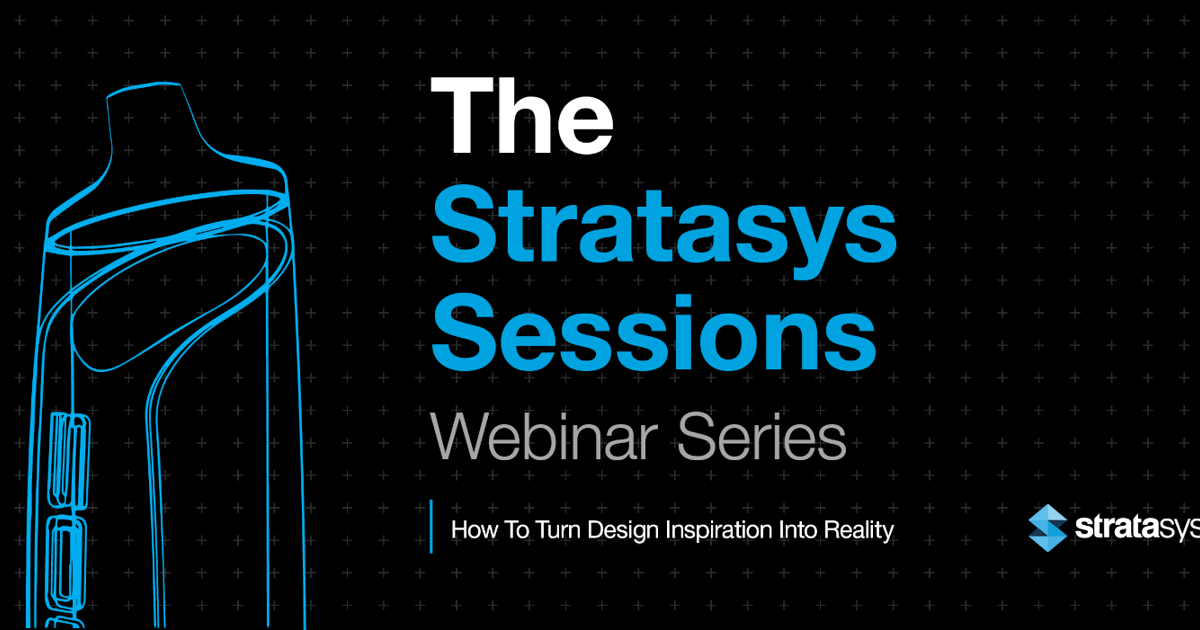 The Stratasys Sessions
Webinar Series

How To Turn Design Inspiration Into Reality

stratasys